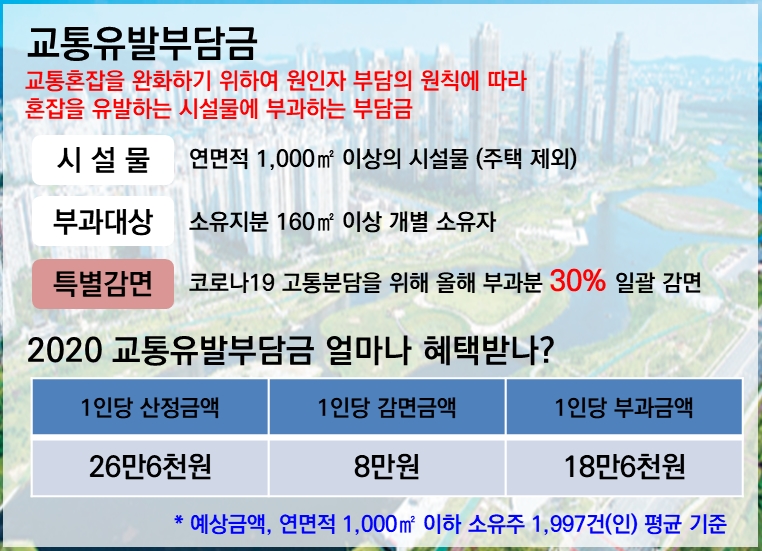 교통유발부담금

교통혼잡을 완화하기 위하여 원인자 부담의 원칙에 따라 혼잡을 유발하는 시설물에 부과하는 부담금

시 설 물
연면적 1,000㎡ 이상의 시설물 (주택 제외)

부과대상
소유지분 160㎡ 이상 개별 소유자

특별감면
코로나19 고통분담을 위해 올해 부과분 30% 일괄 감면

2020 교통유발부담금 얼마나 혜택받나?

| 1인당 산정금액 | 1인당 감면금액 | 1인당 부과금액 |
|---|---|---|
| 26만6천원 | 8만원 | 18만6천원 |

* 예상금액, 연면적 1,000㎡ 이하 소유주 1,997건(인) 평균 기준